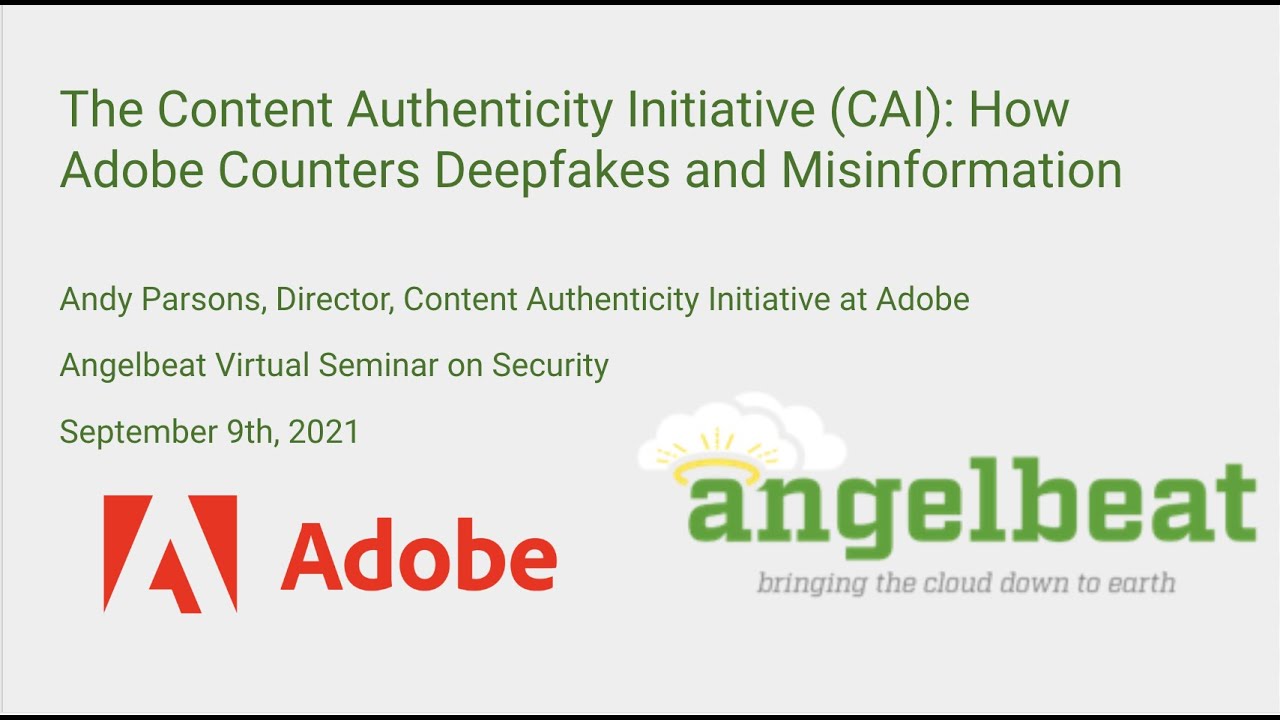 The Content Authenticity Initiative (CAI): How Adobe Counters Deepfakes and Misinformation

Andy Parsons, Director, Content Authenticity Initiative at Adobe

Angelbeat Virtual Seminar on Security

September 9th, 2021

Adobe

angelbeat

bringing the cloud down to earth